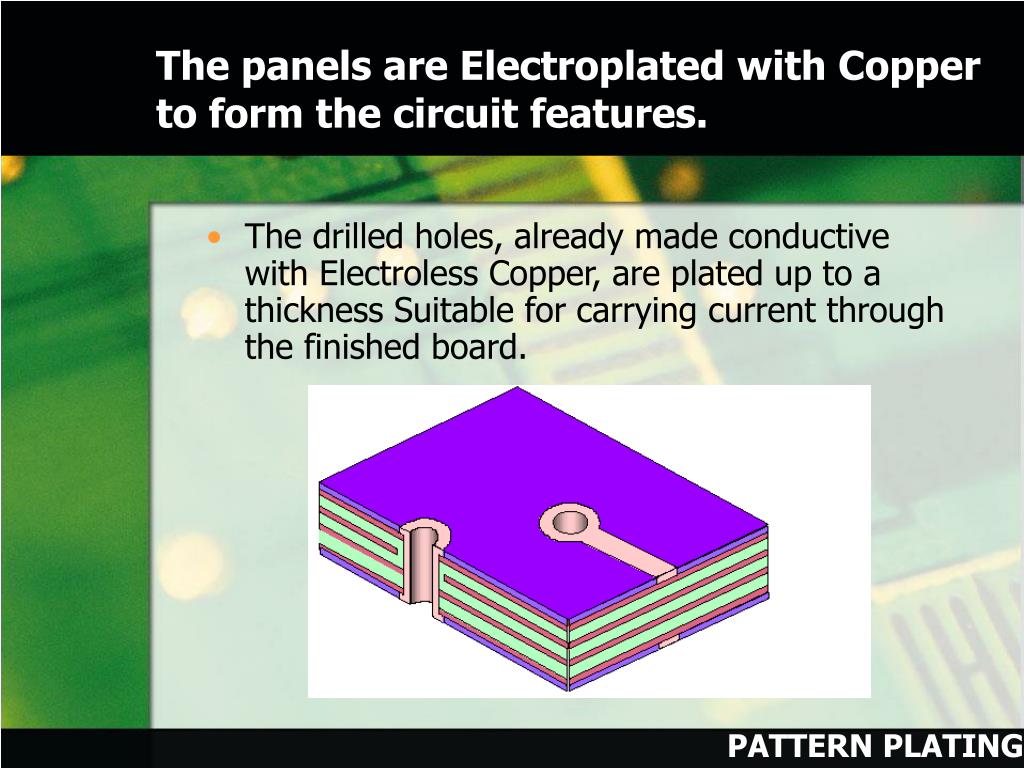 The panels are Electroplated with Copper to form the circuit features.

• The drilled holes, already made conductive with Electroless Copper, are plated up to a thickness Suitable for carrying current through the finished board.

PATTERN PLATING